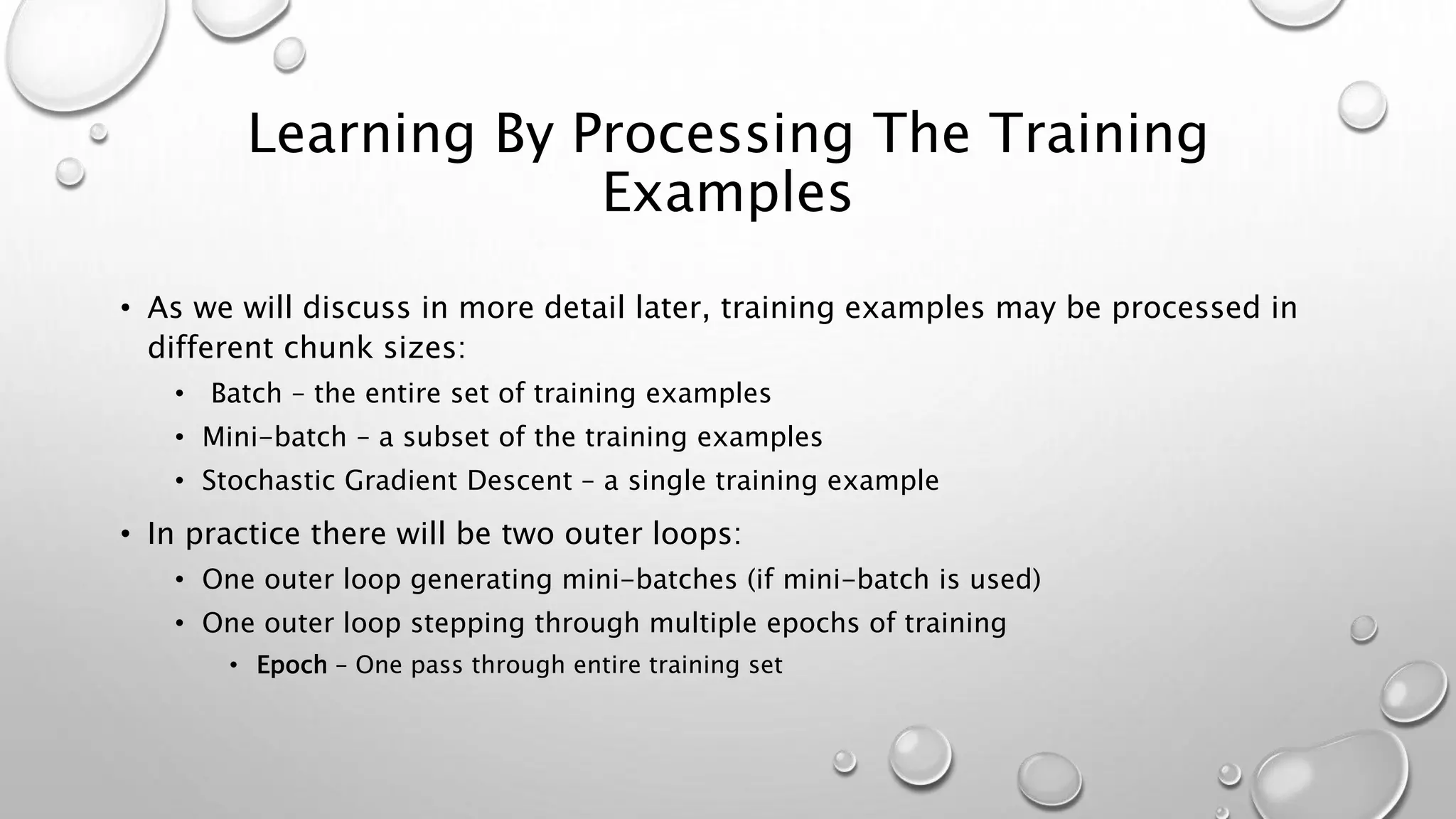 Learning By Processing The Training Examples

• As we will discuss in more detail later, training examples may be processed in different chunk sizes:
  • Batch – the entire set of training examples
  • Mini-batch – a subset of the training examples
  • Stochastic Gradient Descent – a single training example
• In practice there will be two outer loops:
  • One outer loop generating mini-batches (if mini-batch is used)
  • One outer loop stepping through multiple epochs of training
    • Epoch – One pass through entire training set